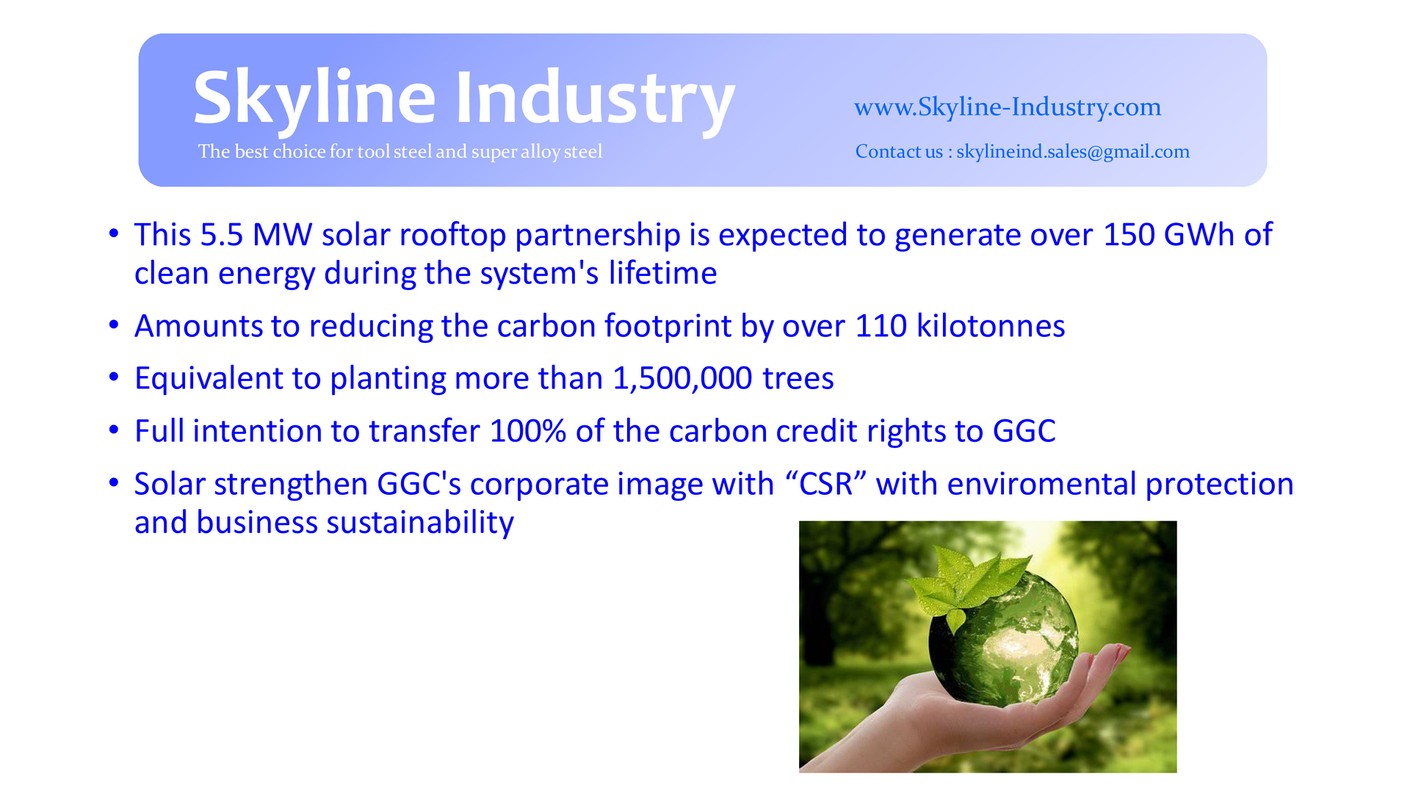 Skyline Industry
The best choice for tool steel and super alloy steel

www.Skyline-Industry.com
Contact us : skylineind.sales@gmail.com

• This 5.5 MW solar rooftop partnership is expected to generate over 150 GWh of clean energy during the system's lifetime
• Amounts to reducing the carbon footprint by over 110 kilotonnes
• Equivalent to planting more than 1,500,000 trees
• Full intention to transfer 100% of the carbon credit rights to GGC
• Solar strengthen GGC's corporate image with "CSR" with enviromental protection and business sustainability